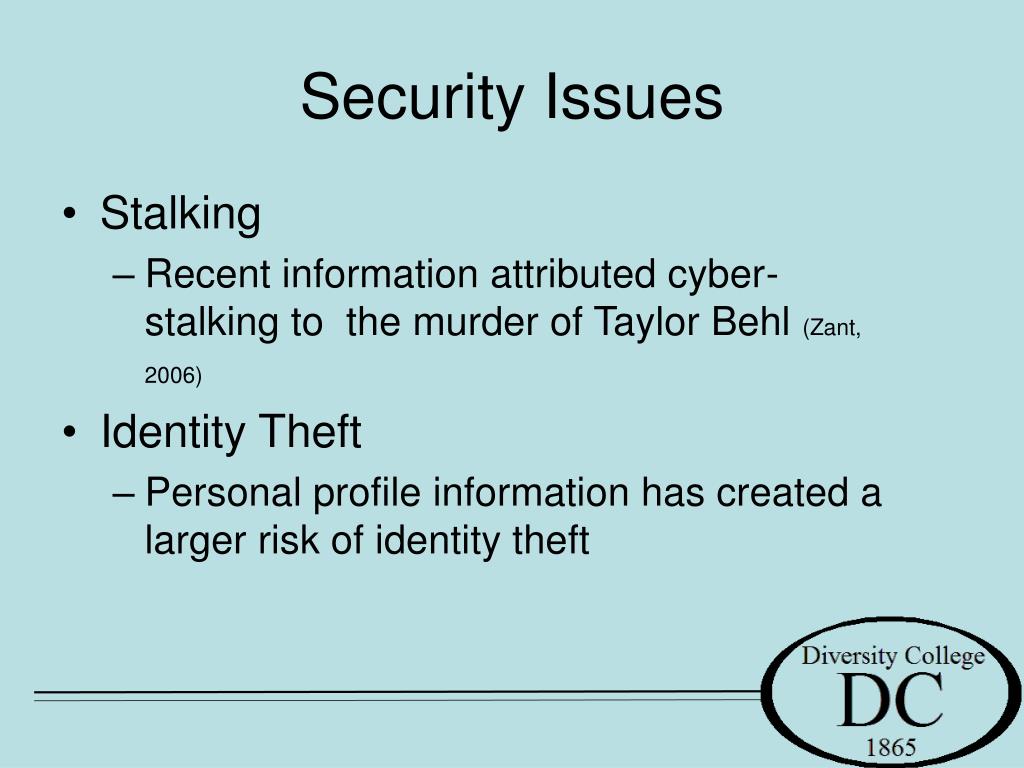 Security Issues

• Stalking
– Recent information attributed cyber-stalking to the murder of Taylor Behl (Zant, 2006)

• Identity Theft
– Personal profile information has created a larger risk of identity theft

Diversity College
DC
1865